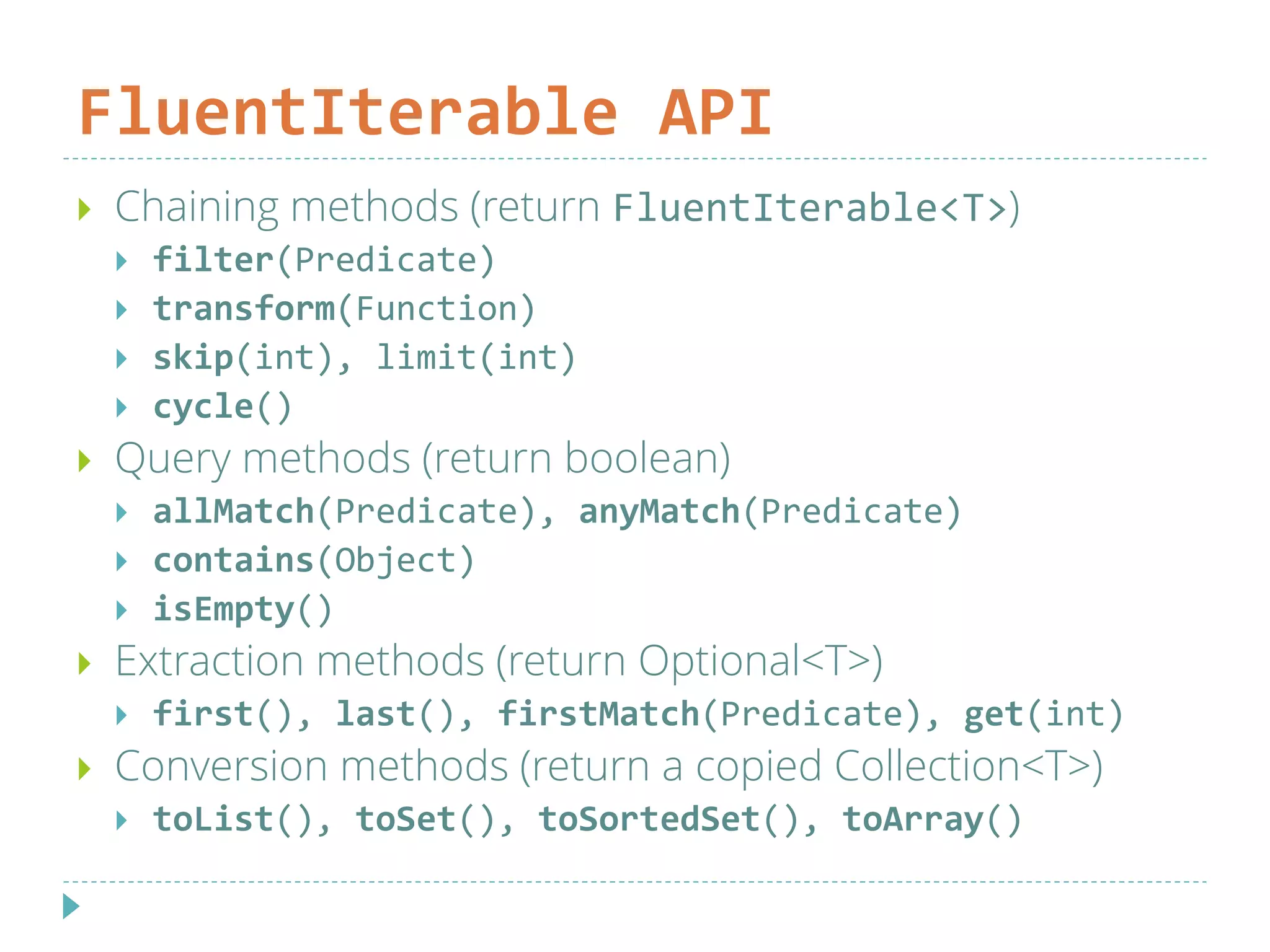 FluentIterable API

Chaining methods (return FluentIterable<T>)

filter(Predicate)

transform(Function)

skip(int), limit(int)

cycle()

Query methods (return boolean)

allMatch(Predicate), anyMatch(Predicate)

contains(Object)

isEmpty()

Extraction methods (return Optional<T>)

first(), last(), firstMatch(Predicate), get(int)

Conversion methods (return a copied Collection<T>)

toList(), toSet(), toSortedSet(), toArray()